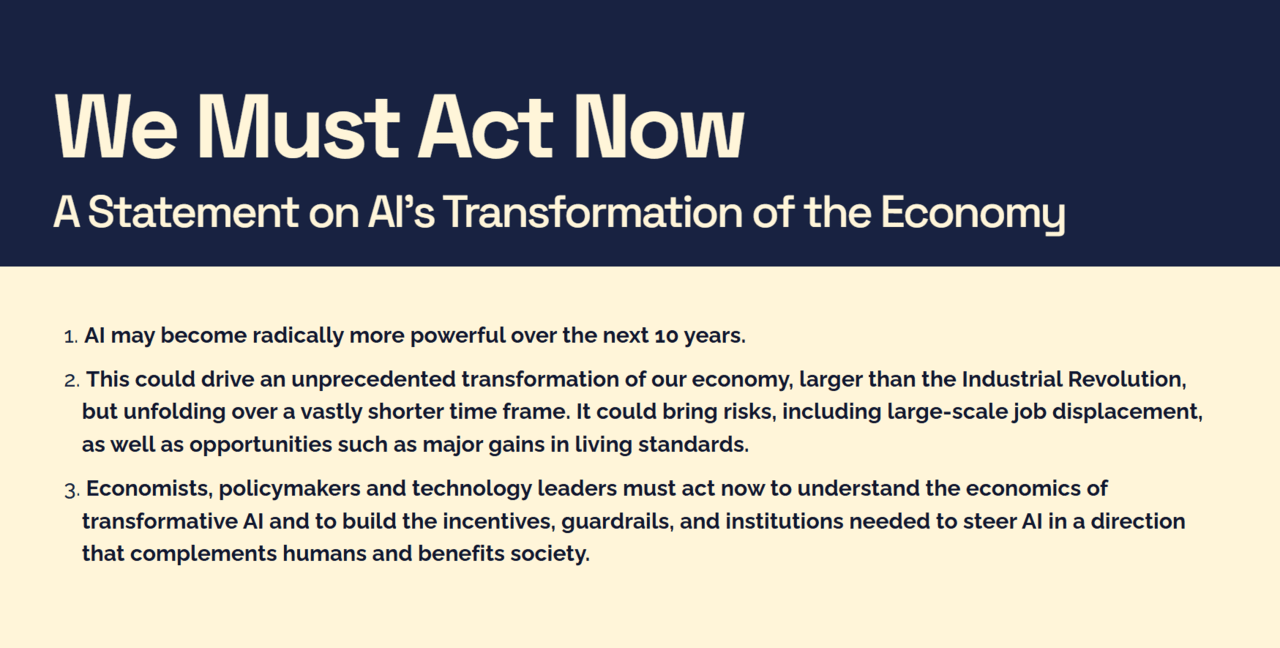 We Must Act Now

A Statement on AI's Transformation of the Economy

1. AI may become radically more powerful over the next 10 years.

2. This could drive an unprecedented transformation of our economy, larger than the Industrial Revolution, but unfolding over a vastly shorter time frame. It could bring risks, including large-scale job displacement, as well as opportunities such as major gains in living standards.

3. Economists, policymakers and technology leaders must act now to understand the economics of transformative AI and to build the incentives, guardrails, and institutions needed to steer AI in a direction that complements humans and benefits society.